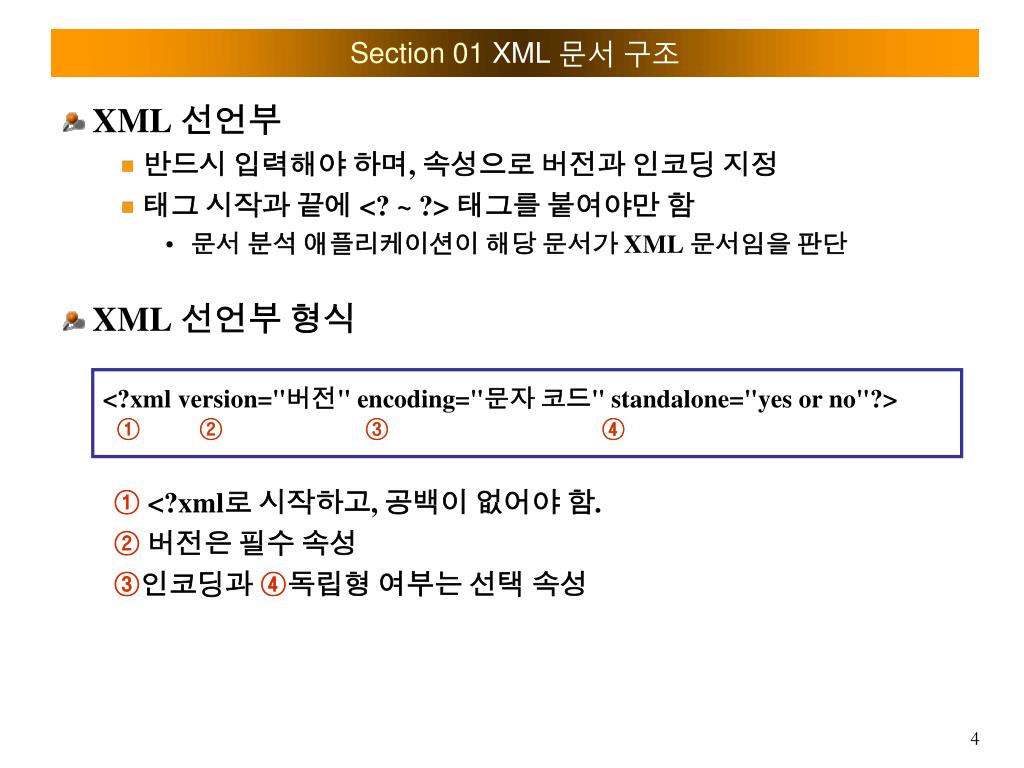 Section 01 XML 문서 구조

XML 선언부

반드시 입력해야 하며, 속성으로 버전과 인코딩 지정

태그 시작과 끝에 <? ~ ?> 태그를 붙여야만 함

• 문서 분석 애플리케이션이 해당 문서가 XML 문서임을 판단

XML 선언부 형식

<?xml version="버전" encoding="문자 코드" standalone="yes or no"?>
① ② ③ ④

① <?xml로 시작하고, 공백이 없어야 함.
② 버전은 필수 속성
③인코딩과 ④독립형 여부는 선택 속성

4